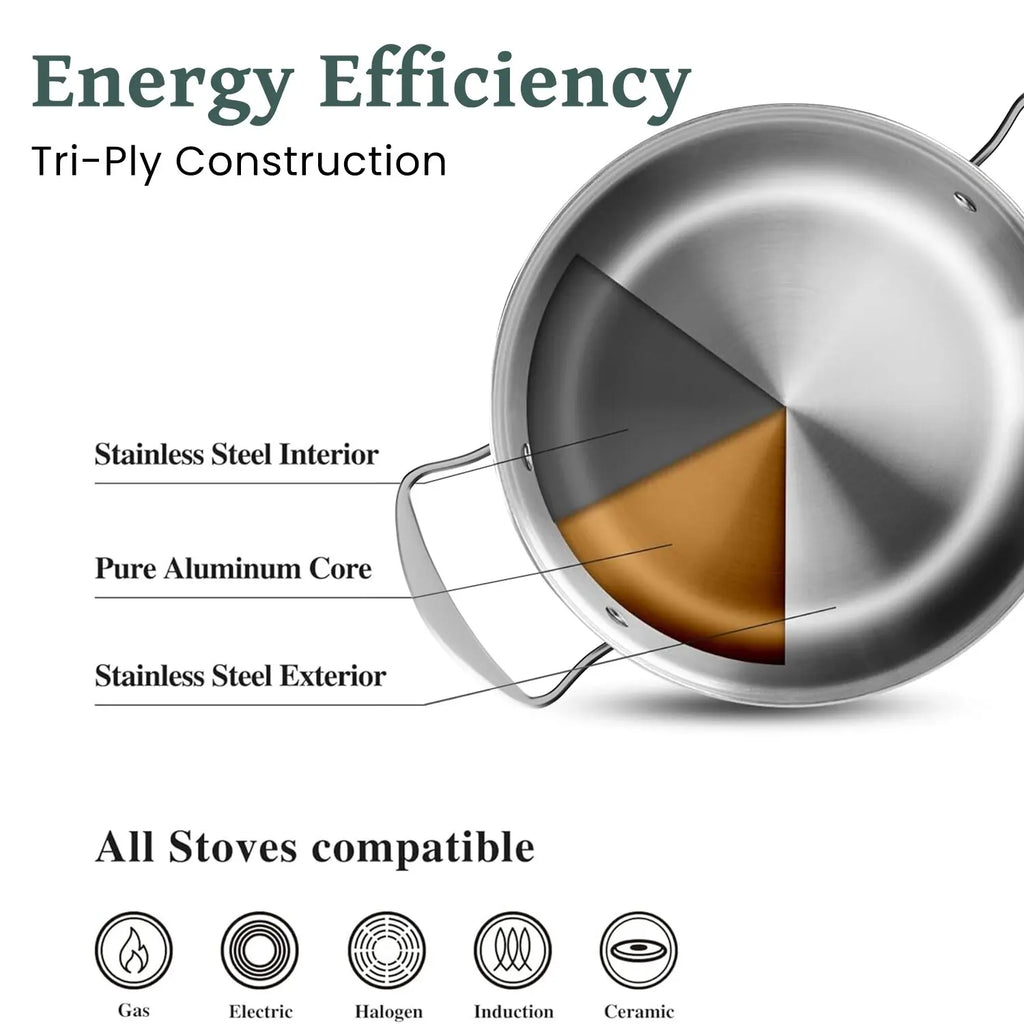 Energy Efficiency
Tri-Ply Construction

Stainless Steel Interior

Pure Aluminum Core

Stainless Steel Exterior

All Stoves compatible

Gas
Electric
Halogen
Induction
Ceramic